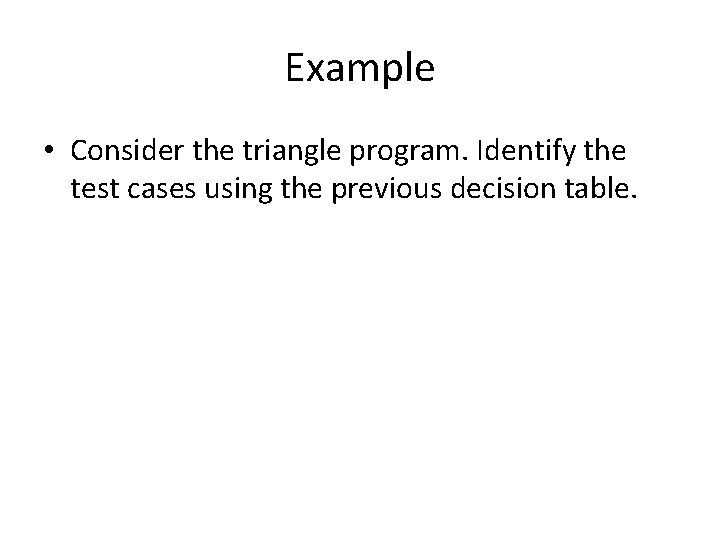 Example

• Consider the triangle program. Identify the test cases using the previous decision table.